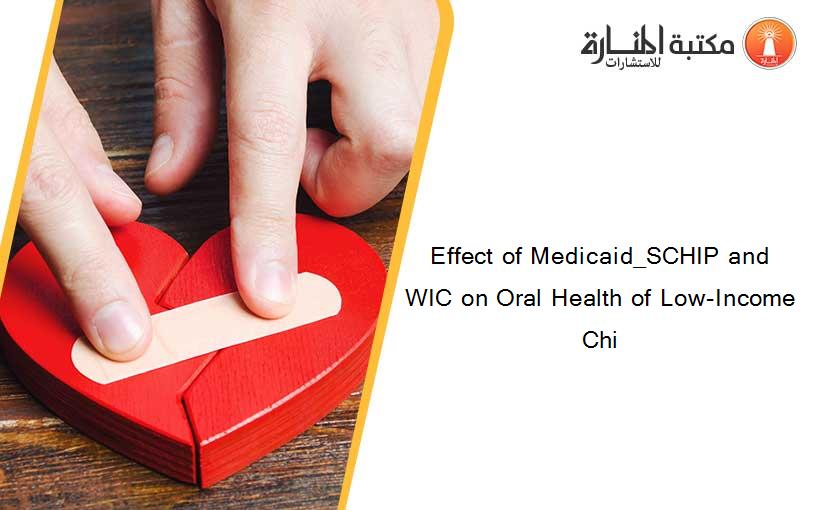 مكتبة المنارة للاستشارات

Effect of Medicaid_SCHIP and WIC on Oral Health of Low-Income Chi